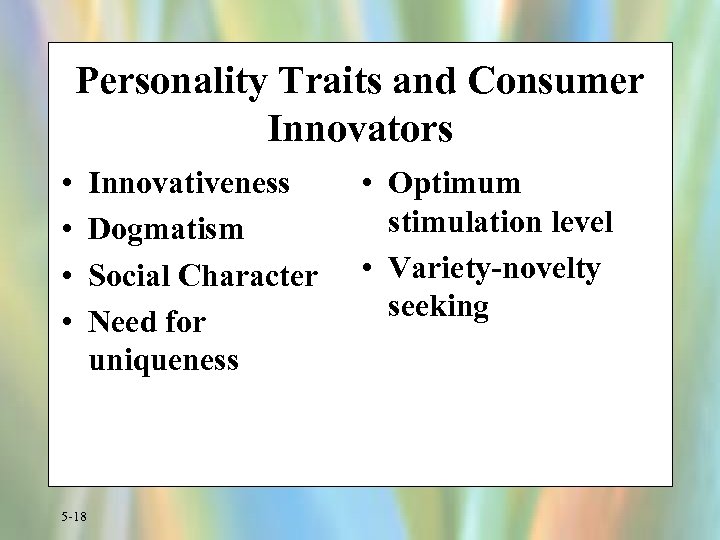 Personality Traits and Consumer Innovators

• Innovativeness
• Dogmatism
• Social Character
• Need for uniqueness

• Optimum stimulation level
• Variety-novelty seeking

5-18